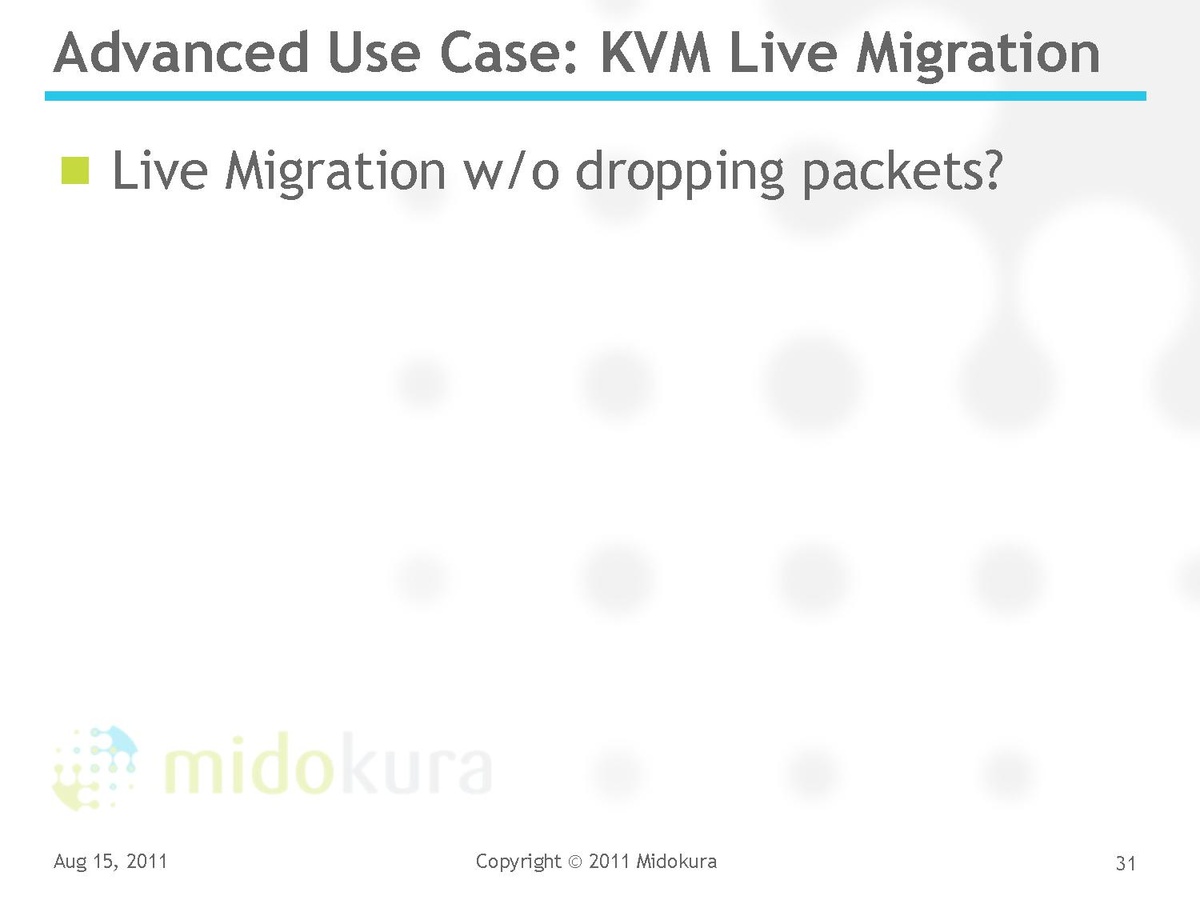 Advanced Use Case: KVM Live Migration

Live Migration w/o dropping packets?

midokura

Aug 15, 2011

Copyright © 2011 Midokura

31